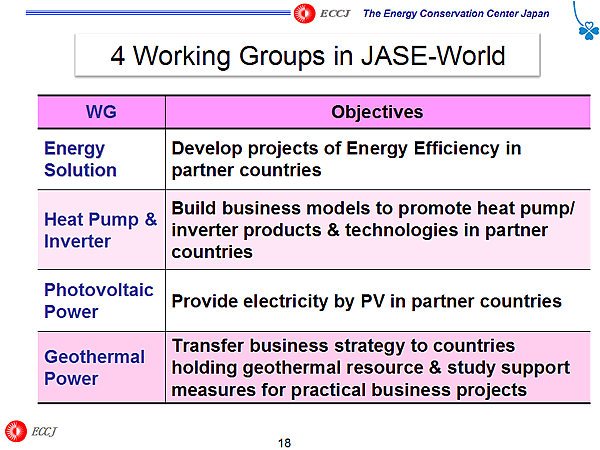 ECCJ The Energy Conservation Center Japan

4 Working Groups in JASE-World

| WG | Objectives |
|---|---|
| Energy Solution | Develop projects of Energy Efficiency in partner countries |
| Heat Pump & Inverter | Build business models to promote heat pump/ inverter products & technologies in partner countries |
| Photovoltaic Power | Provide electricity by PV in partner countries |
| Geothermal Power | Transfer business strategy to countries holding geothermal resource & study support measures for practical business projects |

ECCJ

18